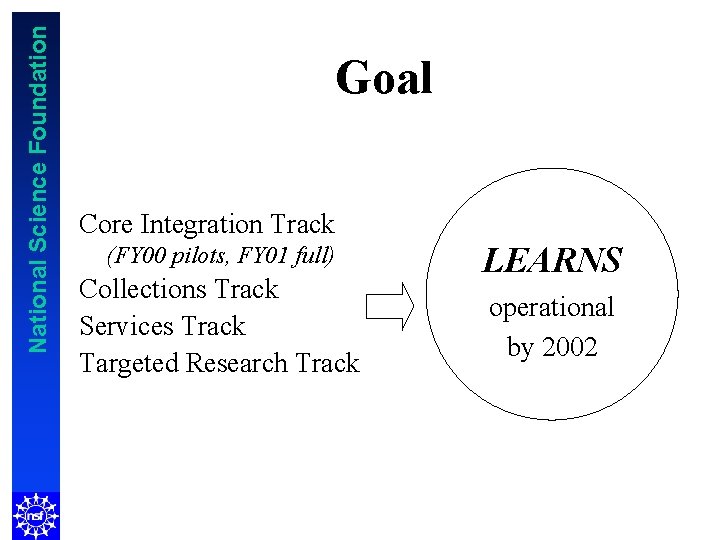 National Science Foundation

Goal

Core Integration Track
(FY00 pilots, FY01 full)
Collections Track
Services Track
Targeted Research Track

LEARNS
operational
by 2002

nsf